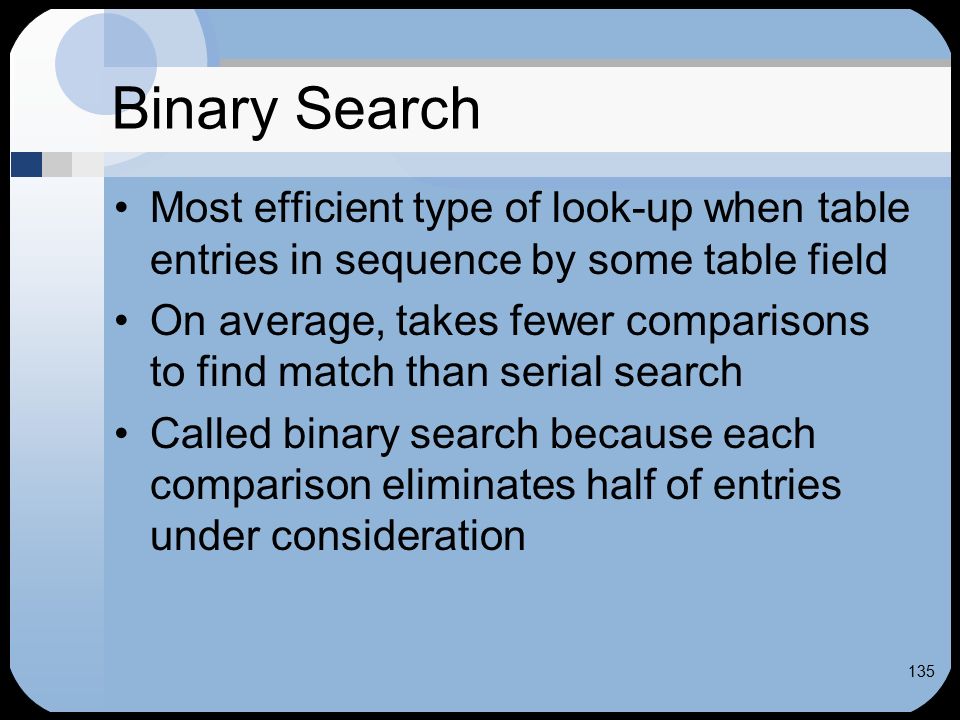 Binary Search

• Most efficient type of look-up when table entries in sequence by some table field

• On average, takes fewer comparisons to find match than serial search

• Called binary search because each comparison eliminates half of entries under consideration

135